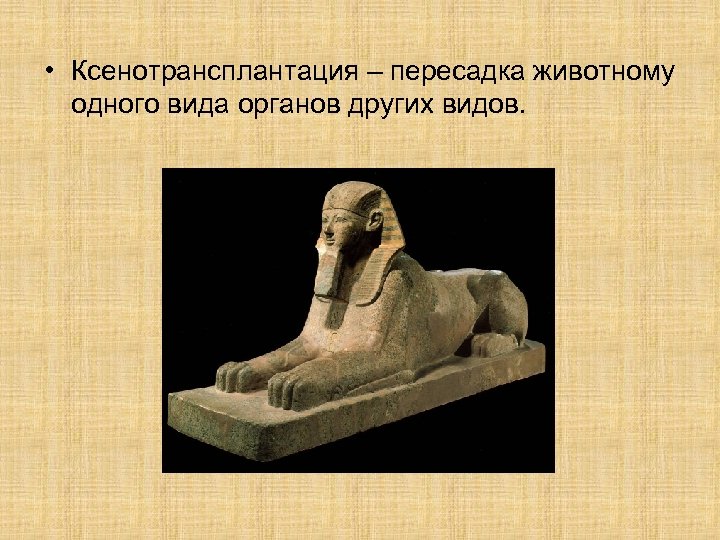 • Ксенотрансплантация – пересадка животному одного вида органов других видов.